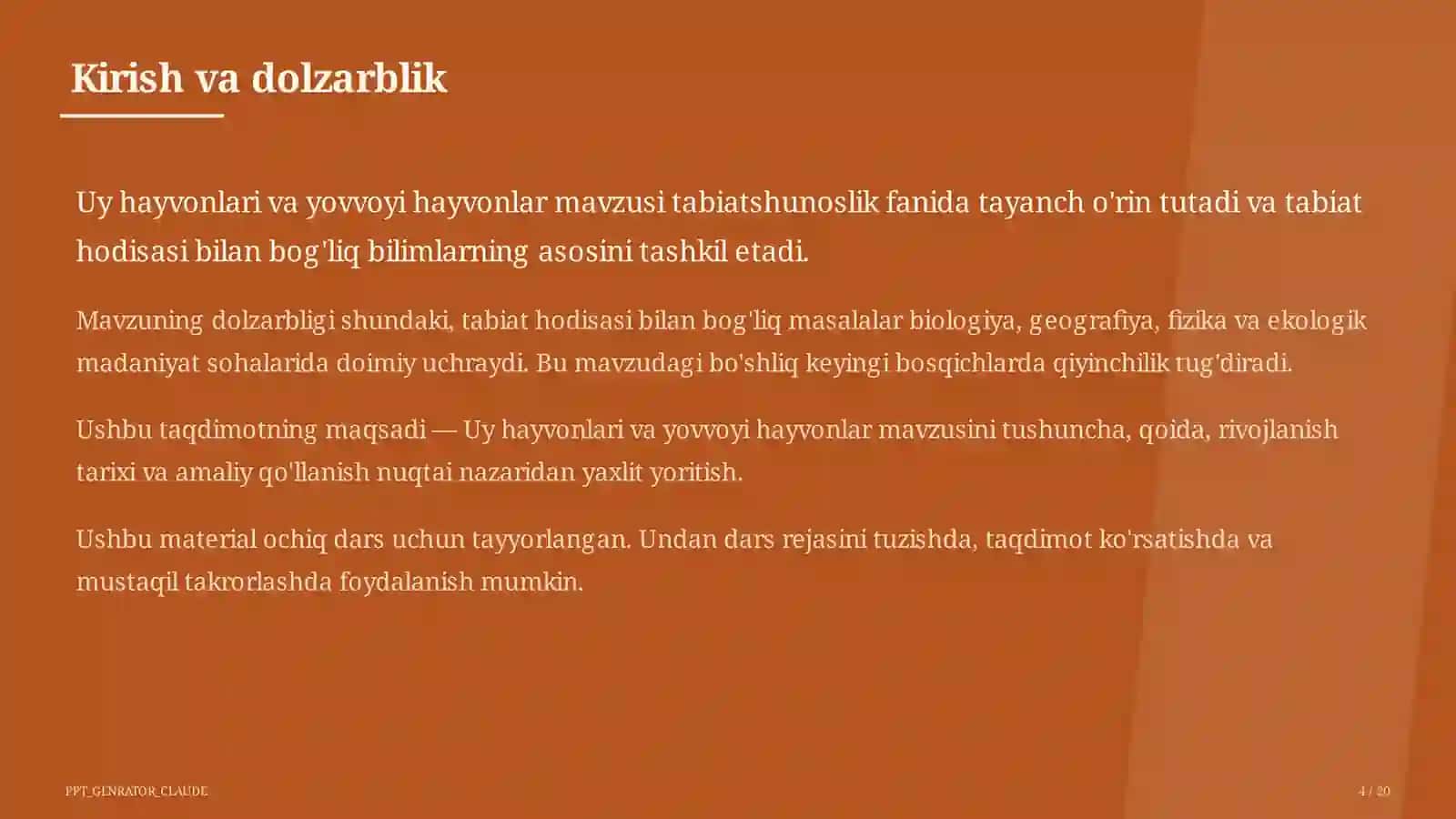 Kirish va dolzarblik

Uy hayvonlari va yovvoyi hayvonlar mavzusi tabiatshunoslik fanida tayanch o'rin tutadi va tabiat hodisasi bilan bog'liq bilimlarning asosini tashkil etadi.

Mavzuning dolzarbligi shundaki, tabiat hodisasi bilan bog'liq masalalar biologiya, geografiya, fizika va ekologik madaniyat sohalarida doimiy uchraydi. Bu mavzudagi bo'shliq keyingi bosqichlarda qiyinchilik tug'diradi.

Ushbu taqdimotning maqsadi — Uy hayvonlari va yovvoyi hayvonlar mavzusini tushuncha, qoida, rivojlanish tarixi va amaliy qo'llanish nuqtai nazaridan yaxlit yoritish.

Ushbu material ochiq dars uchun tayyorlangan. Undan dars rejasini tuzishda, taqdimot ko'rsatishda va mustaqil takrorlashda foydalanish mumkin.

PPT_GENRATOR_CLAUDE

4 / 20